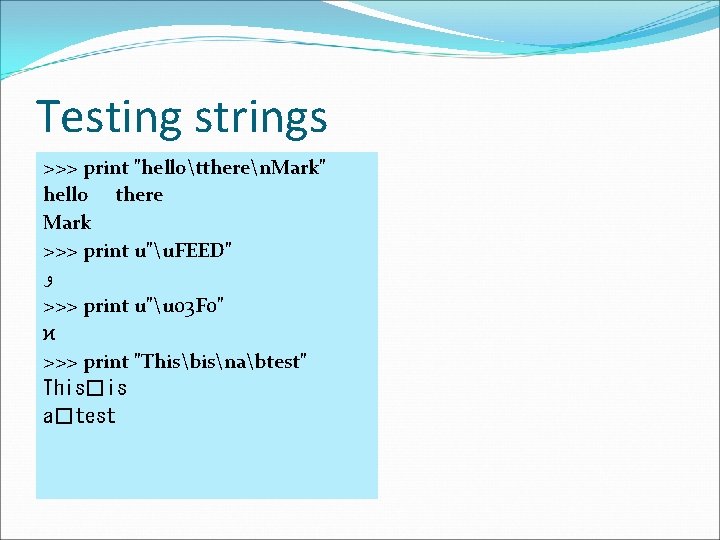 Testing strings

>>> print "hello\tthere\nMark"
hello there
Mark
>>> print u"\uFEED"
و
>>> print u"\u03F0"
ϰ
>>> print "This\bis\na\btest"
This□is
a□test